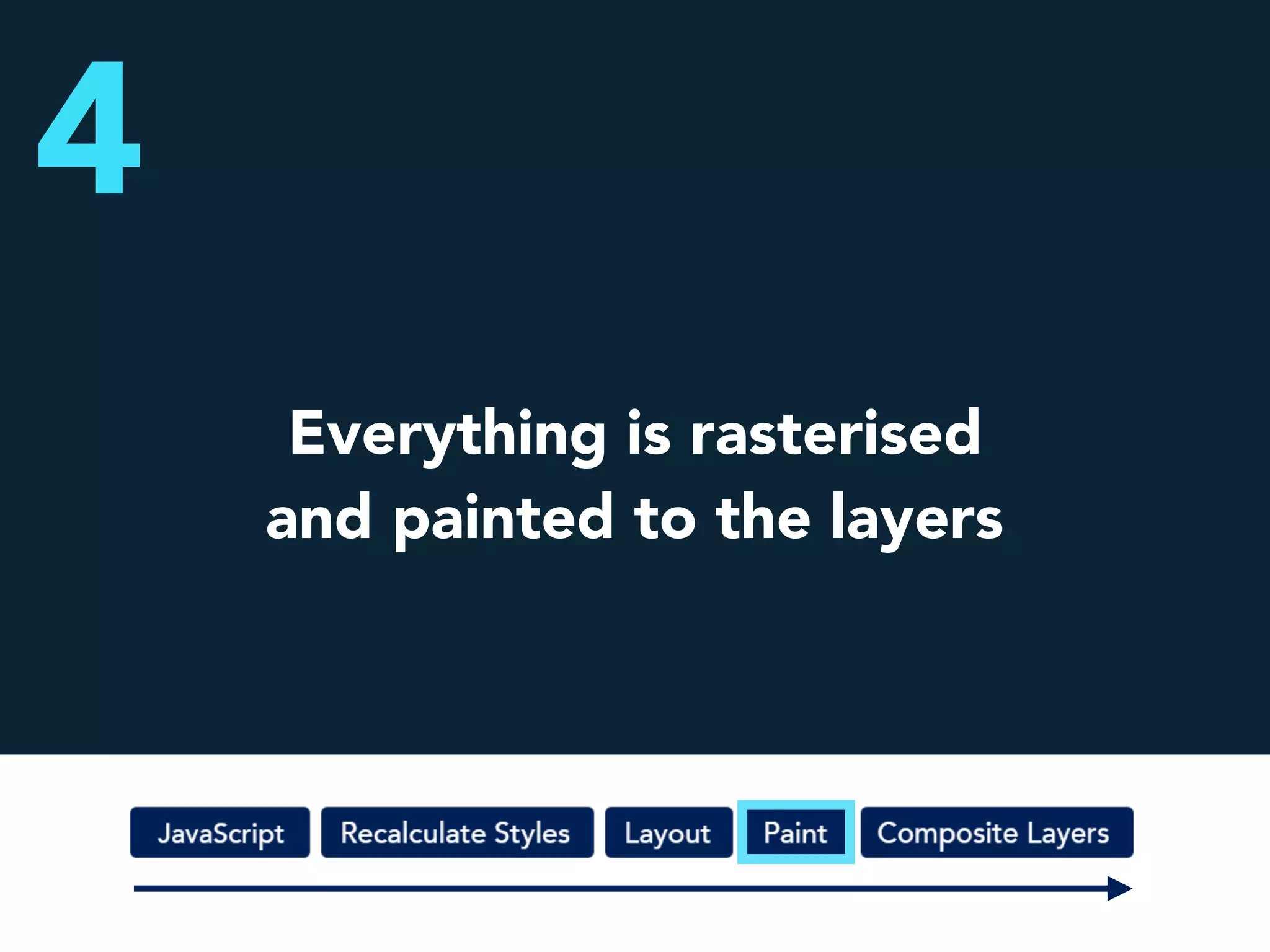 4

Everything is rasterised and painted to the layers

JavaScript Recalculate Styles Layout Paint Composite Layers